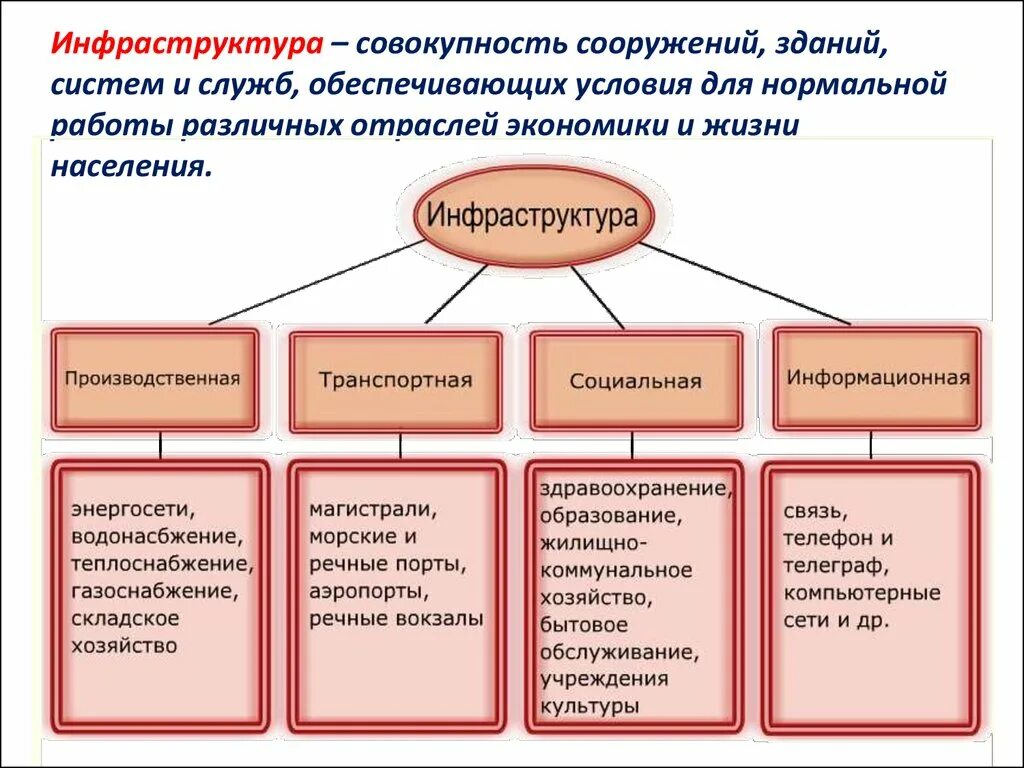 Инфраструктура – совокупность сооружений, зданий, систем и служб, обеспечивающих условия для нормальной работы различных отраслей экономики и жизни населения.

Инфраструктура

Производственная

Транспортная

Социальная

Информационная

энергосети, водонасбжение, теплоснабжение, газоснабжение, складское хозяйство

магистрали, морские и речные порты, аэропорты, речные вокзалы

здравоохранение, образование, жилищно-коммунальное хозяйство, бытовое обслуживание, учреждения культуры

связь, телефон и телеграф, компьютерные сети и др.